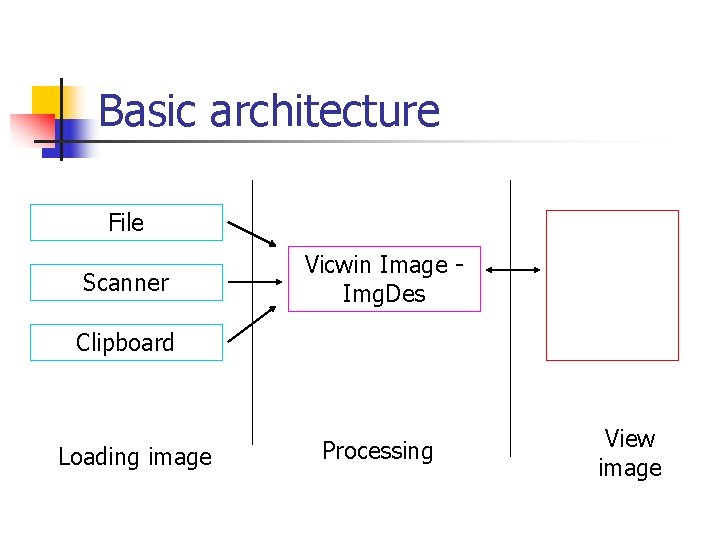 Basic architecture

File

Scanner

Clipboard

Vicwin Image - ImgDes

Loading image

Processing

View image